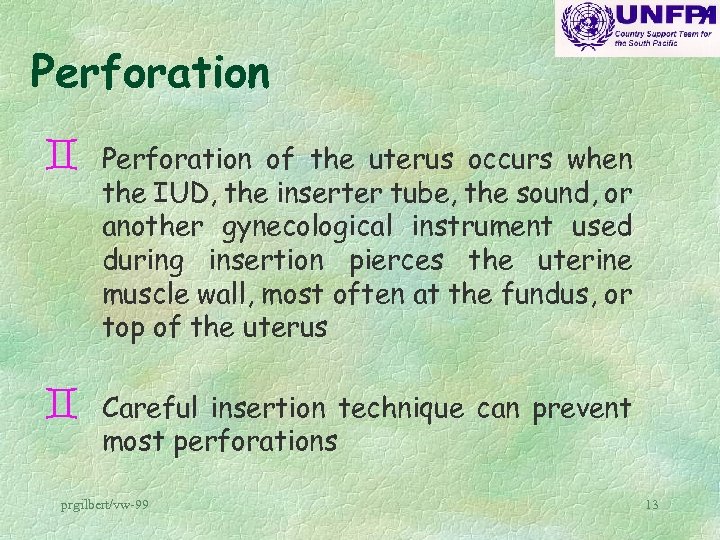 UNFPA
Country Support Team for the South Pacific

Perforation

♊ Perforation of the uterus occurs when the IUD, the inserter tube, the sound, or another gynecological instrument used during insertion pierces the uterine muscle wall, most often at the fundus, or top of the uterus

♊ Careful insertion technique can prevent most perforations

prgilbert/vw-99

13